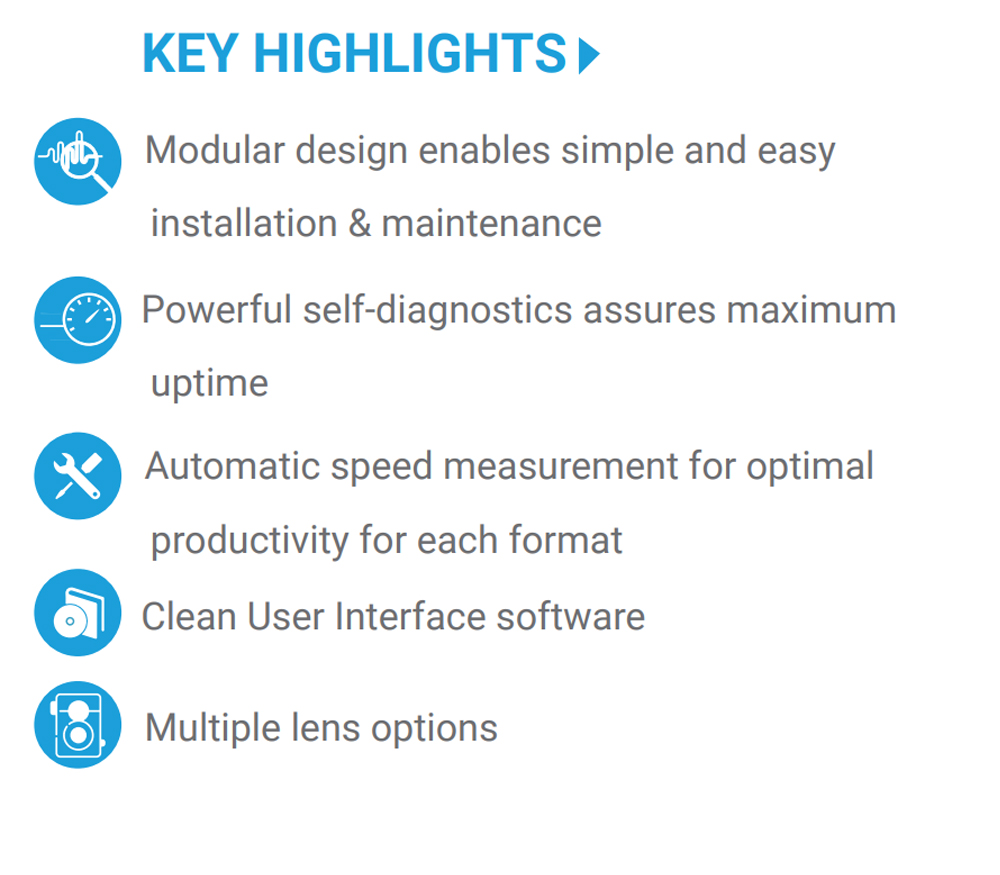 KEY HIGHLIGHTS

Modular design enables simple and easy installation & maintenance

Powerful self-diagnostics assures maximum uptime

Automatic speed measurement for optimal productivity for each format

Clean User Interface software

Multiple lens options